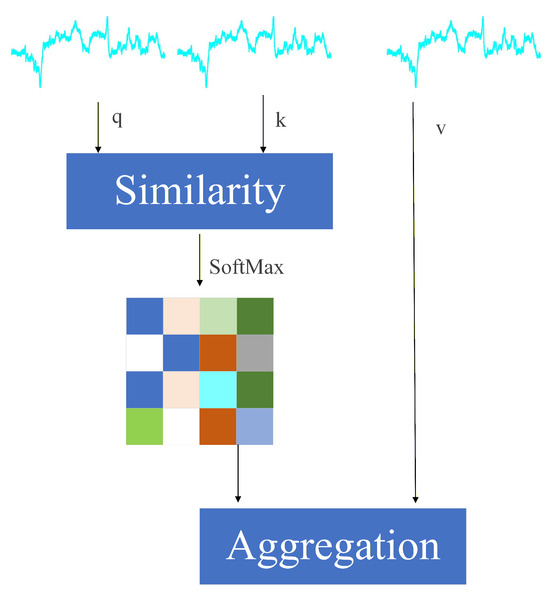 q

k

v

Similarity

SoftMax

Aggregation